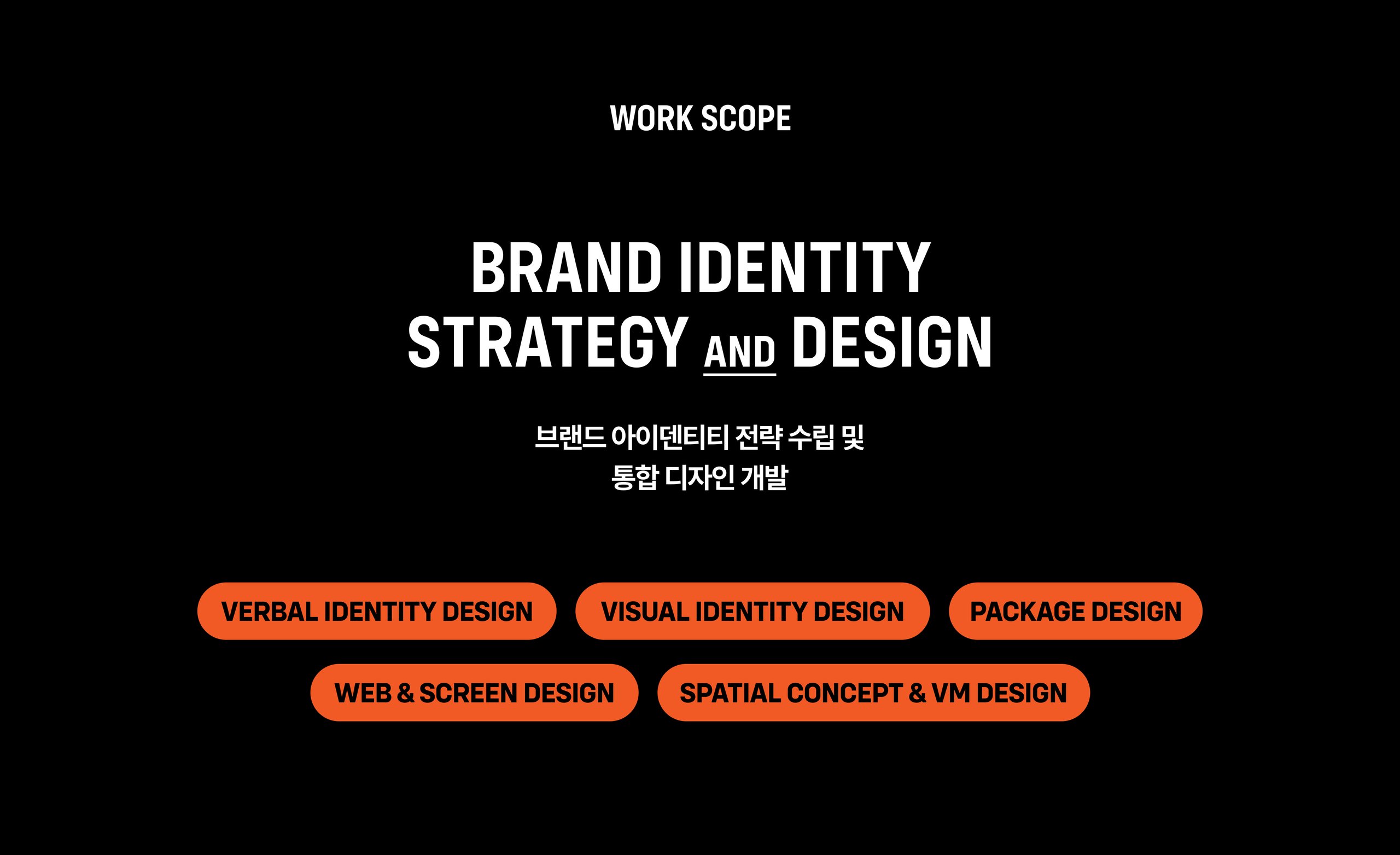 WORK SCOPE

BRAND IDENTITY STRATEGY AND DESIGN

브랜드 아이덴티티 전략 수립 및 통합 디자인 개발

VERBAL IDENTITY DESIGN

VISUAL IDENTITY DESIGN

PACKAGE DESIGN

WEB & SCREEN DESIGN

SPATIAL CONCEPT & VM DESIGN